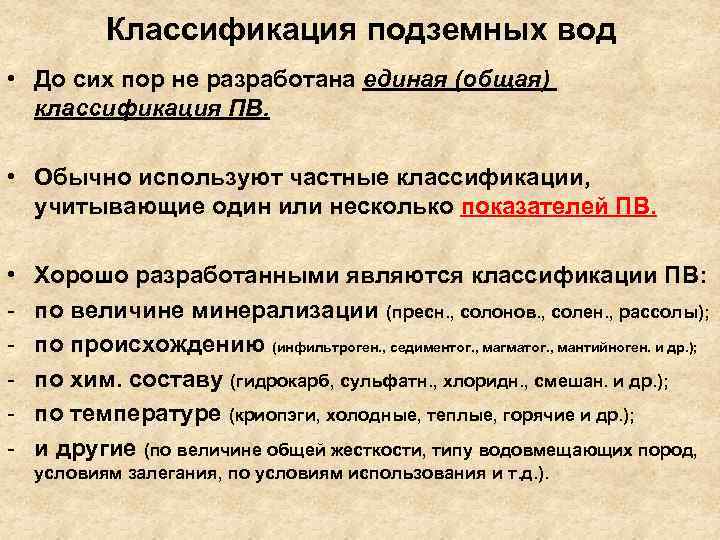 Классификация подземных вод

• До сих пор не разработана единая (общая) классификация ПВ.

• Обычно используют частные классификации, учитывающие один или несколько показателей ПВ.

• Хорошо разработанными являются классификации ПВ:
- по величине минерализации (пресн., солонов., солен., рассолы);
- по происхождению (инфильтроген., седиментог., магматог., мантийноген. и др.);
- по хим. составу (гидрокарб, сульфатн., хлоридн., смешан. и др.);
- по температуре (криопэги, холодные, теплые, горячие и др.);
- и другие (по величине общей жесткости, типу водовмещающих пород, условиям залегания, по условиям использования и т.д.).